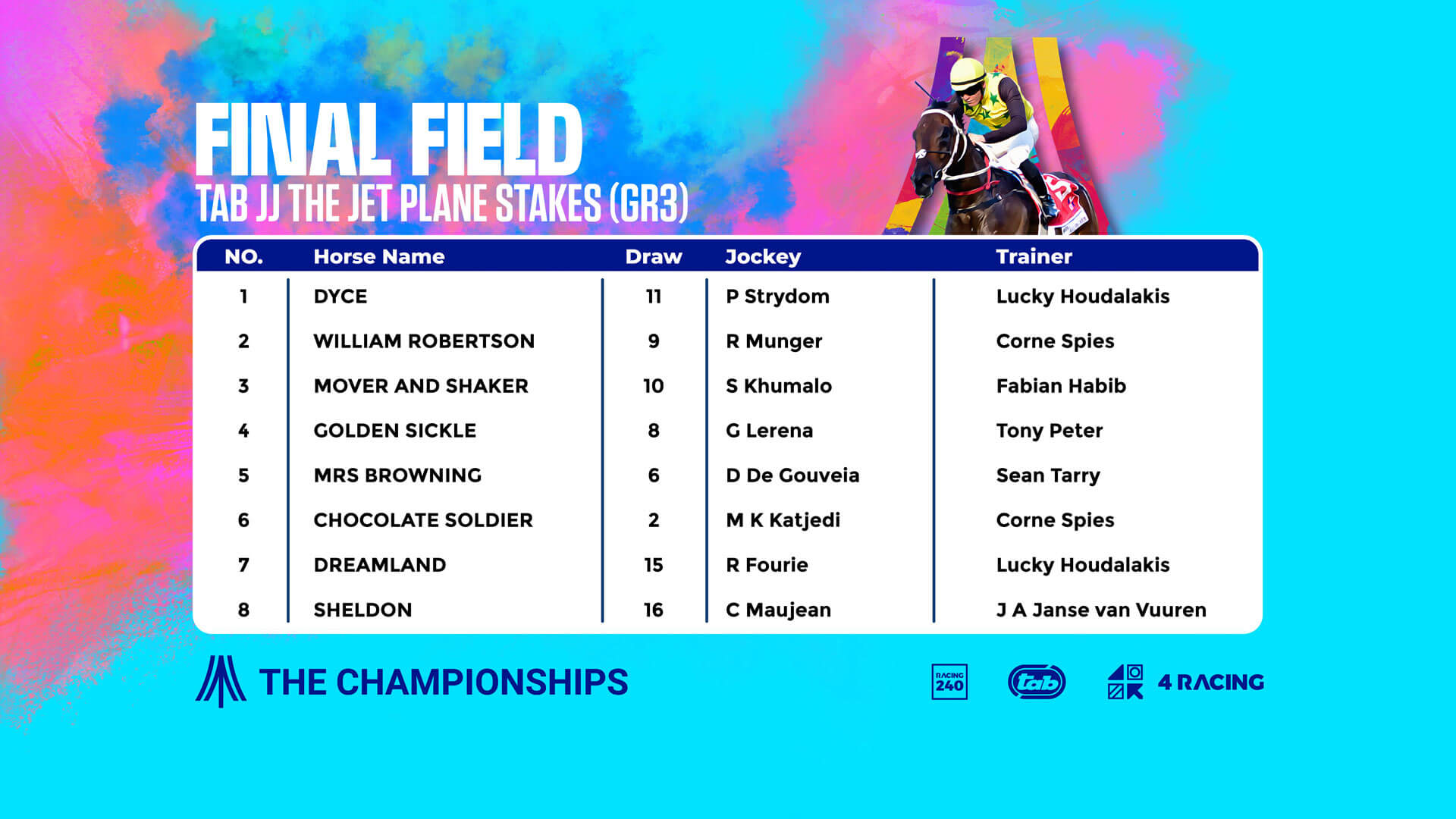 FINAL FIELD
TAB JJ THE JET PLANE STAKES (GR3)

| NO. | Horse Name | Draw | Jockey | Trainer |
|---|---|---|---|---|
| 1 | DYCE | 11 | P Strydom | Lucky Houdalakis |
| 2 | WILLIAM ROBERTSON | 9 | R Munger | Corne Spies |
| 3 | MOVER AND SHAKER | 10 | S Khumalo | Fabian Habib |
| 4 | GOLDEN SICKLE | 8 | G Lerena | Tony Peter |
| 5 | MRS BROWNING | 6 | D De Gouveia | Sean Tarry |
| 6 | CHOCOLATE SOLDIER | 2 | M K Katjedi | Corne Spies |
| 7 | DREAMLAND | 15 | R Fourie | Lucky Houdalakis |
| 8 | SHELDON | 16 | C Maujean | J A Janse van Vuuren |

THE CHAMPIONSHIPS

RACING 240 tab 4 RACING